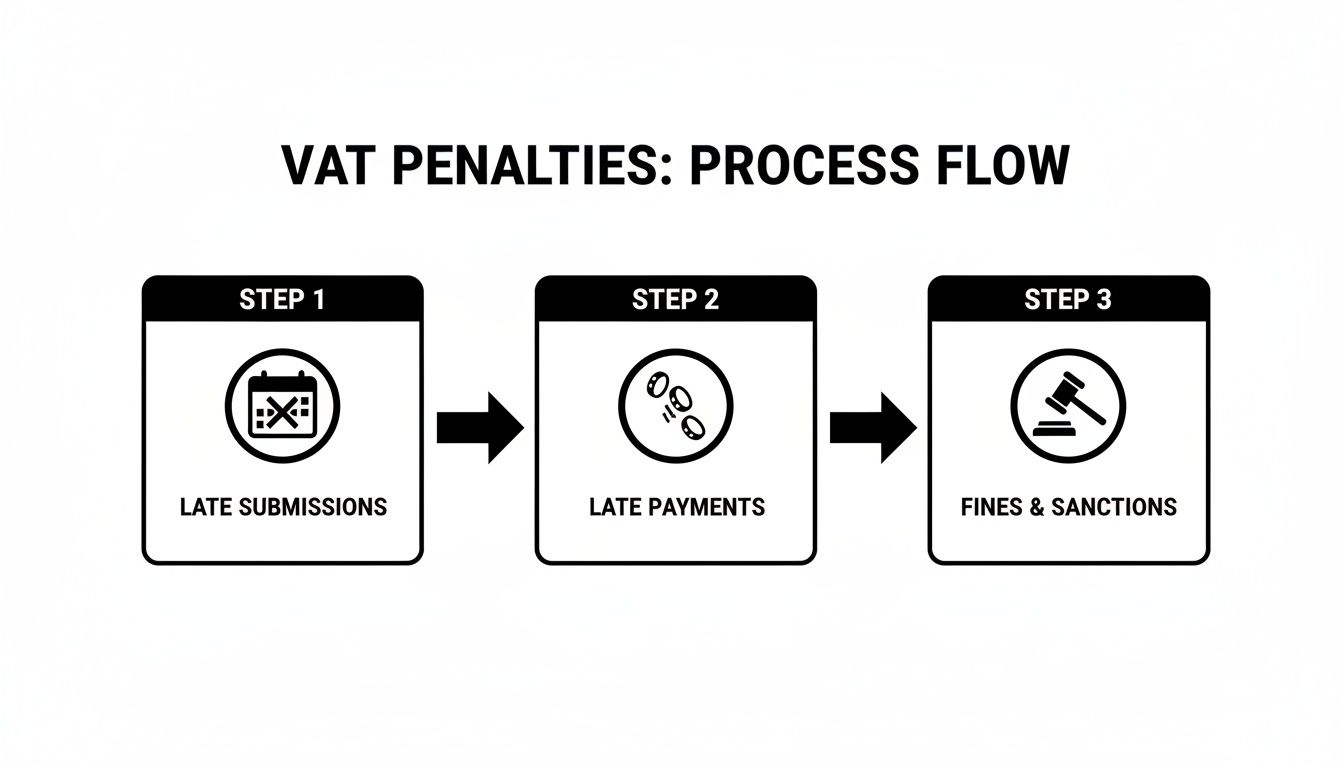 VAT PENALTIES: PROCESS FLOW

STEP 1

LATE SUBMISSIONS

STEP 2

LATE PAYMENTS

STEP 3

FINES & SANCTIONS